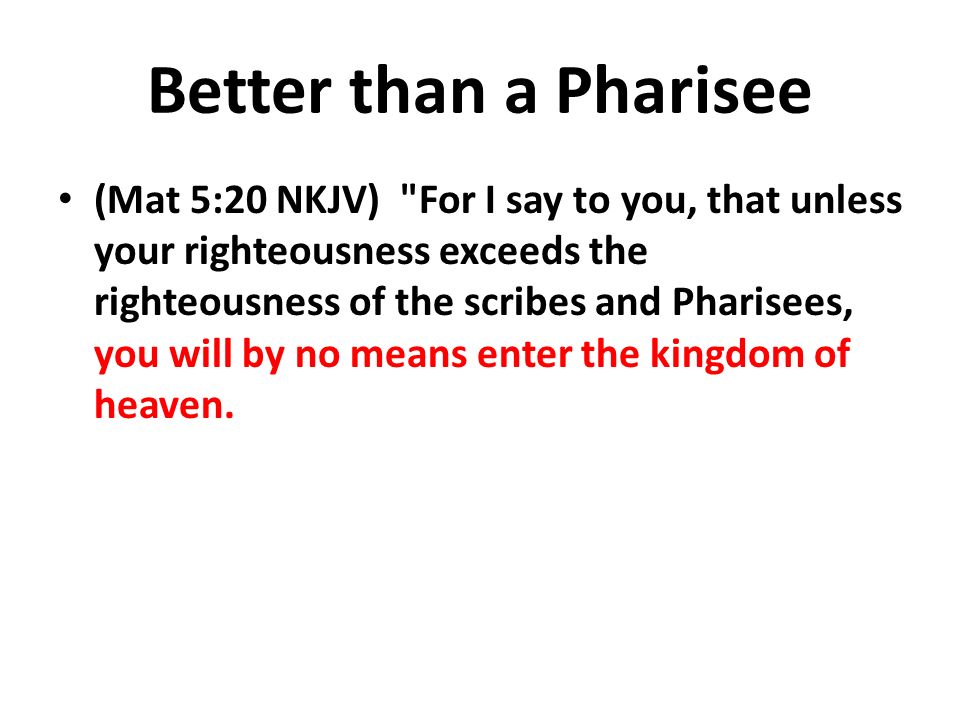 Better than a Pharisee

• (Mat 5:20 NKJV) "For I say to you, that unless your righteousness exceeds the righteousness of the scribes and Pharisees, you will by no means enter the kingdom of heaven.